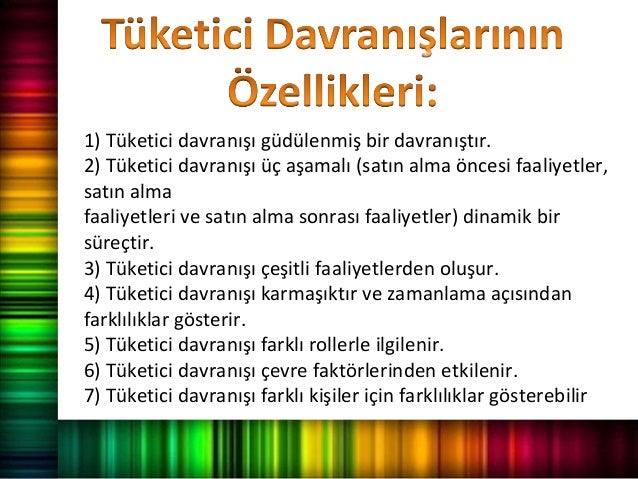 Tüketici Davranışlarının Özellikleri:

1) Tüketici davranışı güdülenmiş bir davranıştır.
2) Tüketici davranışı üç aşamalı (satın alma öncesi faaliyetler, satın alma faaliyetleri ve satın alma sonrası faaliyetler) dinamik bir süreçtir.
3) Tüketici davranışı çeşitli faaliyetlerden oluşur.
4) Tüketici davranışı karmaşıktır ve zamanlama açısından farklılıklar gösterir.
5) Tüketici davranışı farklı rollerle ilgilenir.
6) Tüketici davranışı çevre faktörlerinden etkilenir.
7) Tüketici davranışı farklı kişiler için farklılıklar gösterebilir